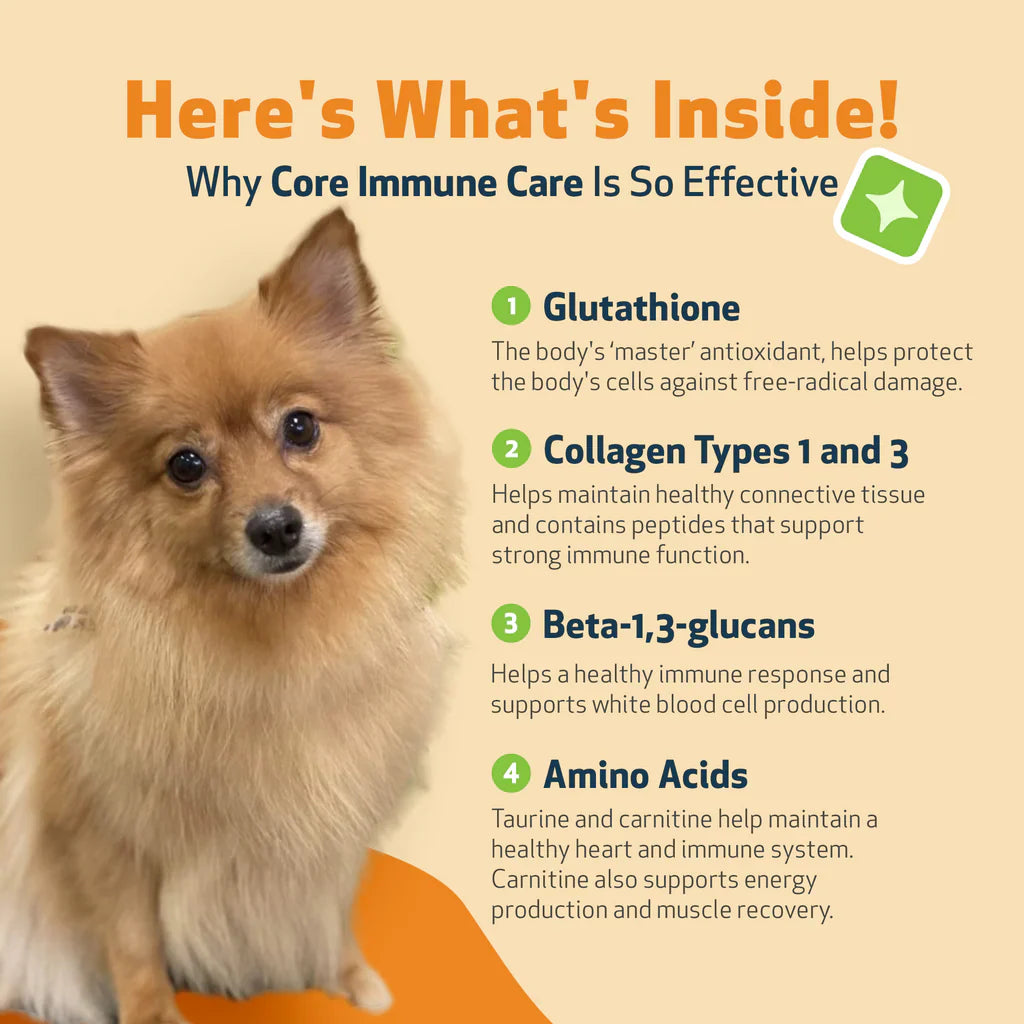 Here's What's Inside!
Why Core Immune Care Is So Effective

1 Glutathione
The body's 'master' antioxidant, helps protect the body's cells against free-radical damage.

2 Collagen Types 1 and 3
Helps maintain healthy connective tissue and contains peptides that support strong immune function.

3 Beta-1,3-glucans
Helps a healthy immune response and supports white blood cell production.

4 Amino Acids
Taurine and carnitine help maintain a healthy heart and immune system. Carnitine also supports energy production and muscle recovery.